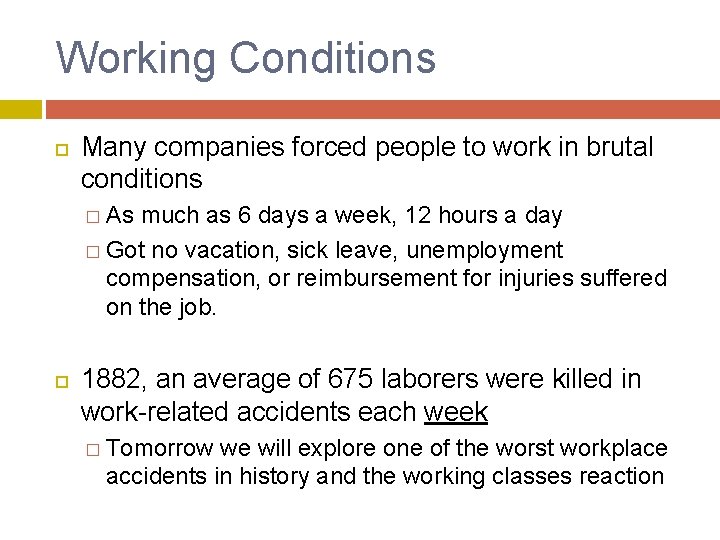 Working Conditions

Many companies forced people to work in brutal conditions

As much as 6 days a week, 12 hours a day

Got no vacation, sick leave, unemployment compensation, or reimbursement for injuries suffered on the job.

1882, an average of 675 laborers were killed in work-related accidents each week

Tomorrow we will explore one of the worst workplace accidents in history and the working classes reaction